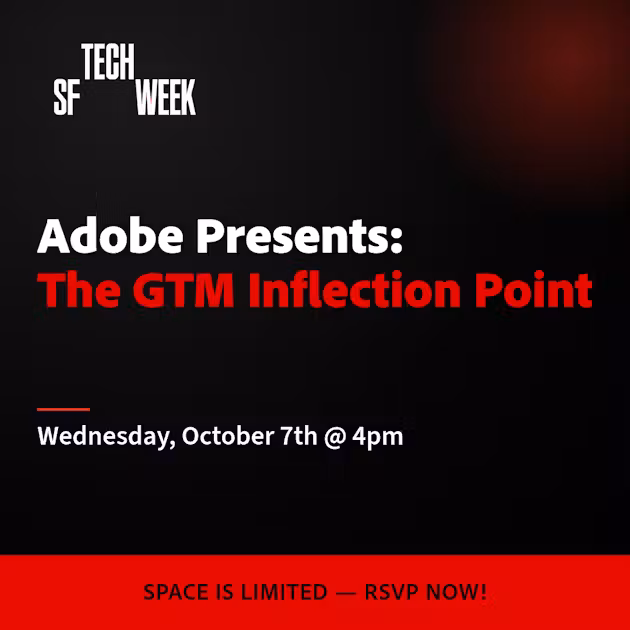 SF TECH WEEK

Adobe Presents:
The GTM Inflection Point

Wednesday, October 7th @ 4pm

SPACE IS LIMITED — RSVP NOW!